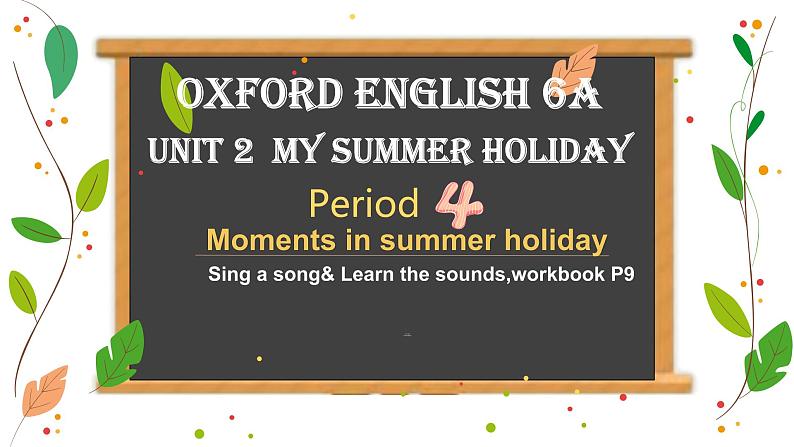 OXFORD ENGLISH 6A

UNIT 2 MY SUMMER HOLIDAY

Period 4

Moments in summer holiday

Sing a song& Learn the sounds,workbook P9